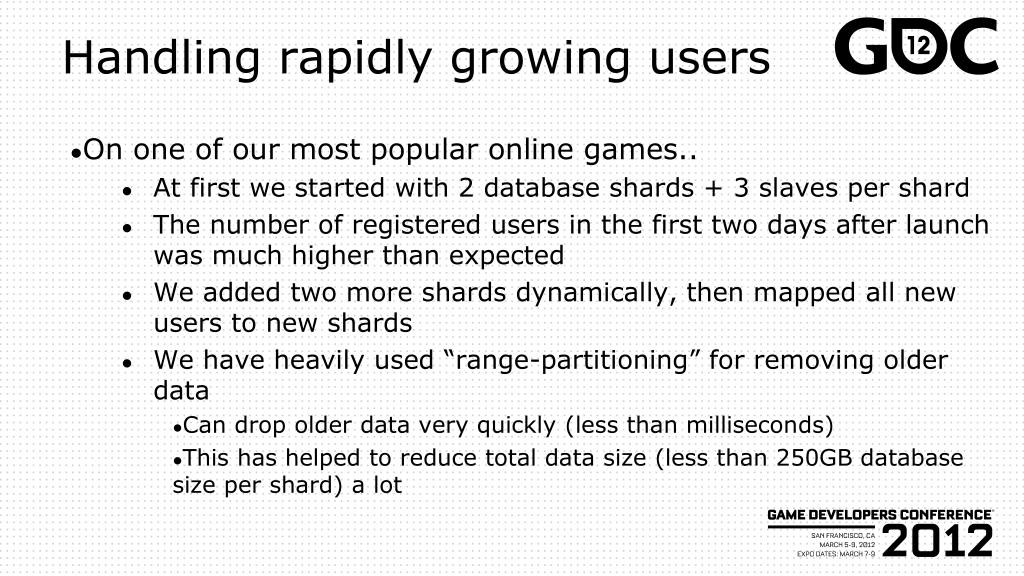 Handling rapidly growing users

GDC 12

●On one of our most popular online games..

● At first we started with 2 database shards + 3 slaves per shard

● The number of registered users in the first two days after launch was much higher than expected

● We added two more shards dynamically, then mapped all new users to new shards

● We have heavily used “range-partitioning” for removing older data

●Can drop older data very quickly (less than milliseconds)

●This has helped to reduce total data size (less than 250GB database size per shard) a lot

GAME DEVELOPERS CONFERENCE®
SAN FRANCISCO, CA
MARCH 5-9, 2012
EXPO DATES: MARCH 7-9
2012